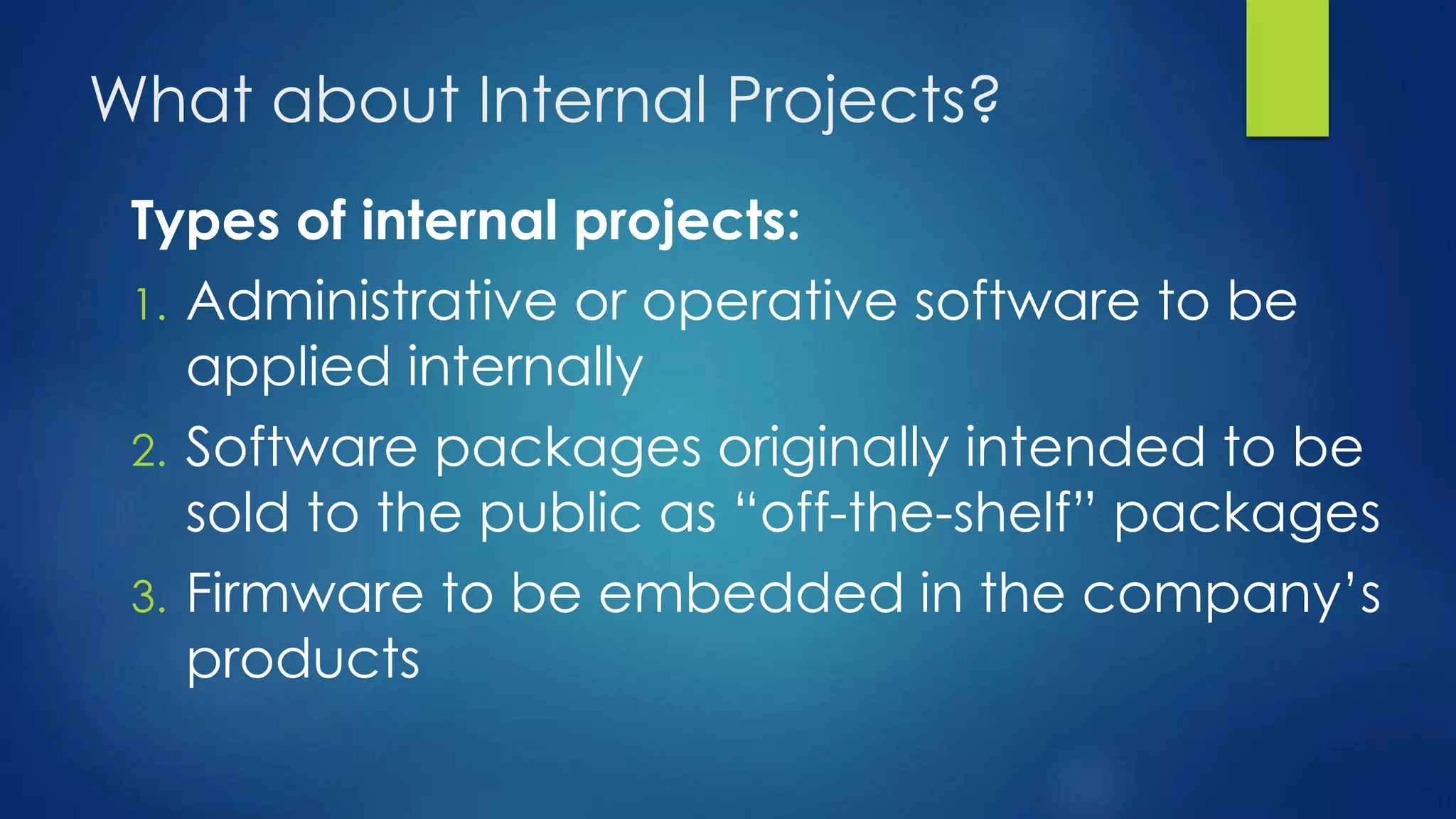 What about Internal Projects?

Types of internal projects:

1. Administrative or operative software to be applied internally
2. Software packages originally intended to be sold to the public as “off-the-shelf” packages
3. Firmware to be embedded in the company’s products